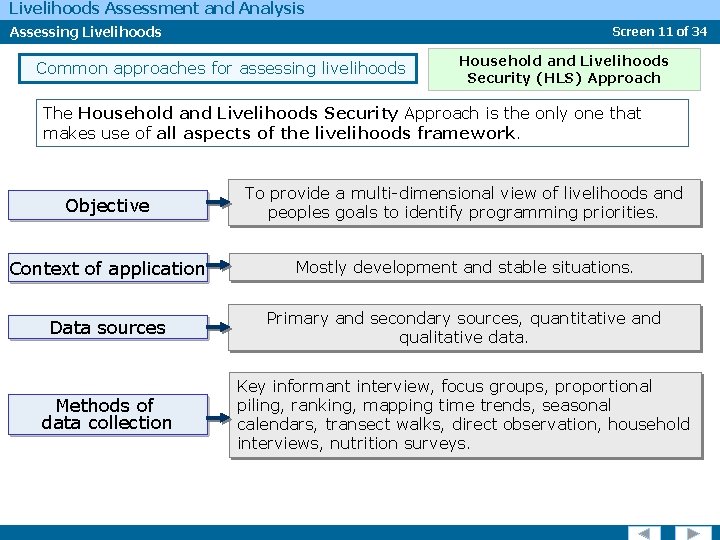 Livelihoods Assessment and Analysis

Assessing Livelihoods

Screen 11 of 34

Common approaches for assessing livelihoods

Household and Livelihoods Security (HLS) Approach

The Household and Livelihoods Security Approach is the only one that makes use of all aspects of the livelihoods framework.

Objective

To provide a multi-dimensional view of livelihoods and peoples goals to identify programming priorities.

Context of application

Mostly development and stable situations.

Data sources

Primary and secondary sources, quantitative and qualitative data.

Methods of data collection

Key informant interview, focus groups, proportional piling, ranking, mapping time trends, seasonal calendars, transect walks, direct observation, household interviews, nutrition surveys.